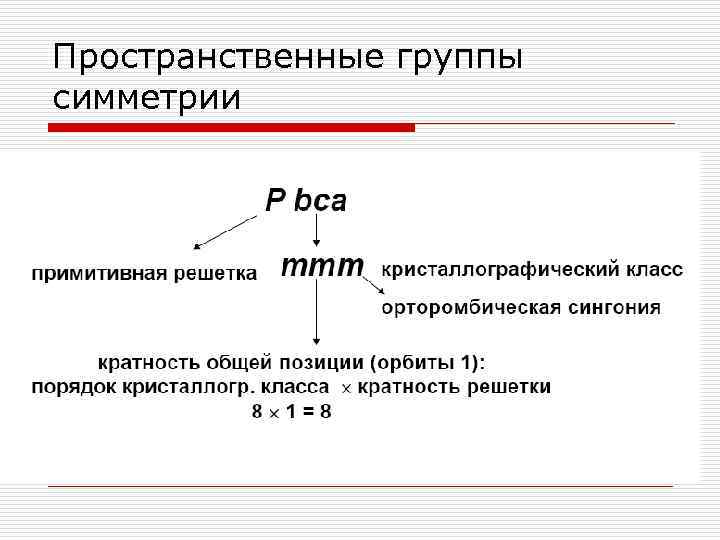 Пространственные группы симметрии

P bca

примитивная решетка

mmm

кристаллографический класс

орторомбическая сингония

кратность общей позиции (орбиты 1):
порядок кристаллогр. класса $\times$ кратность решетки
$8 \times 1 = 8$